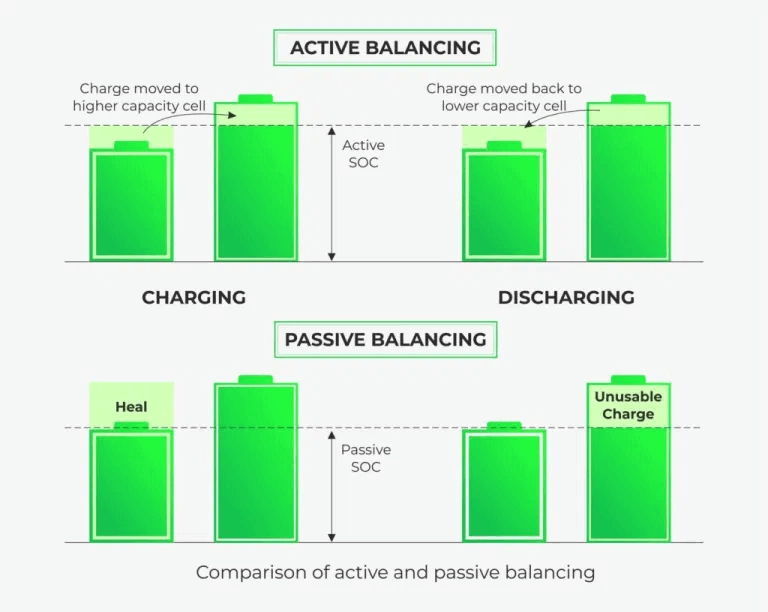 ACTIVE BALANCING

Charge moved to higher capacity cell

Active SOC

Charge moved back to lower capacity cell

CHARGING

DISCHARGING

PASSIVE BALANCING

Heal

Passive SOC

Unusable Charge

Comparison of active and passive balancing